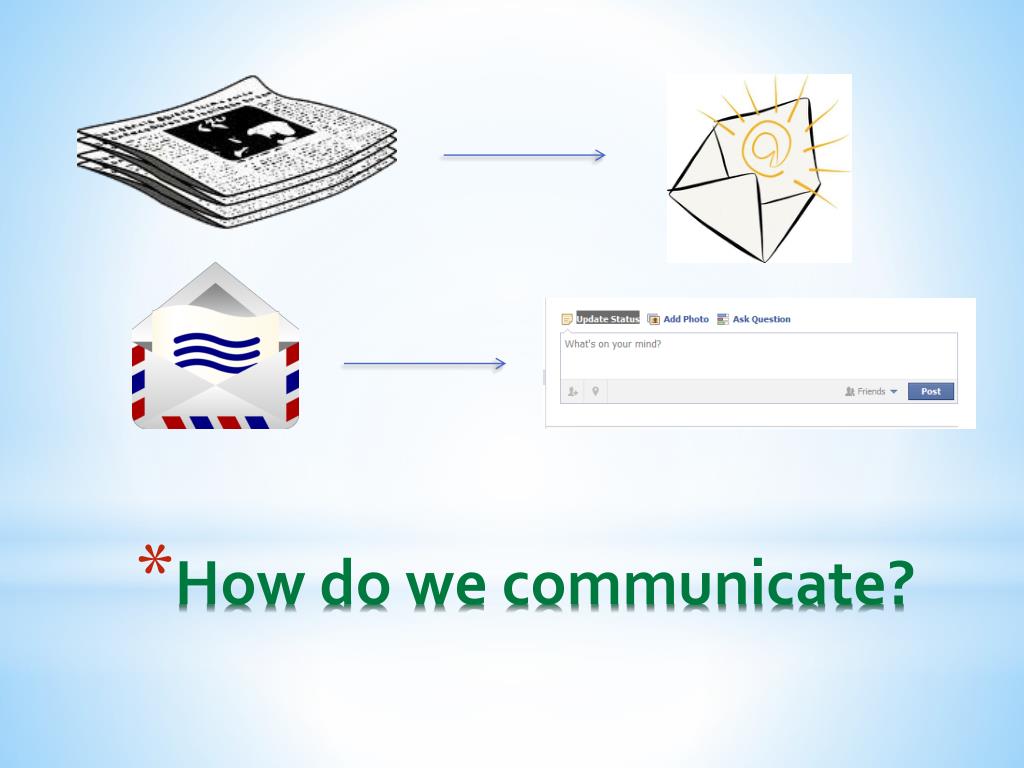 Update Status Add Photo Ask Question

What's on your mind?

Friends Post

*How do we communicate?